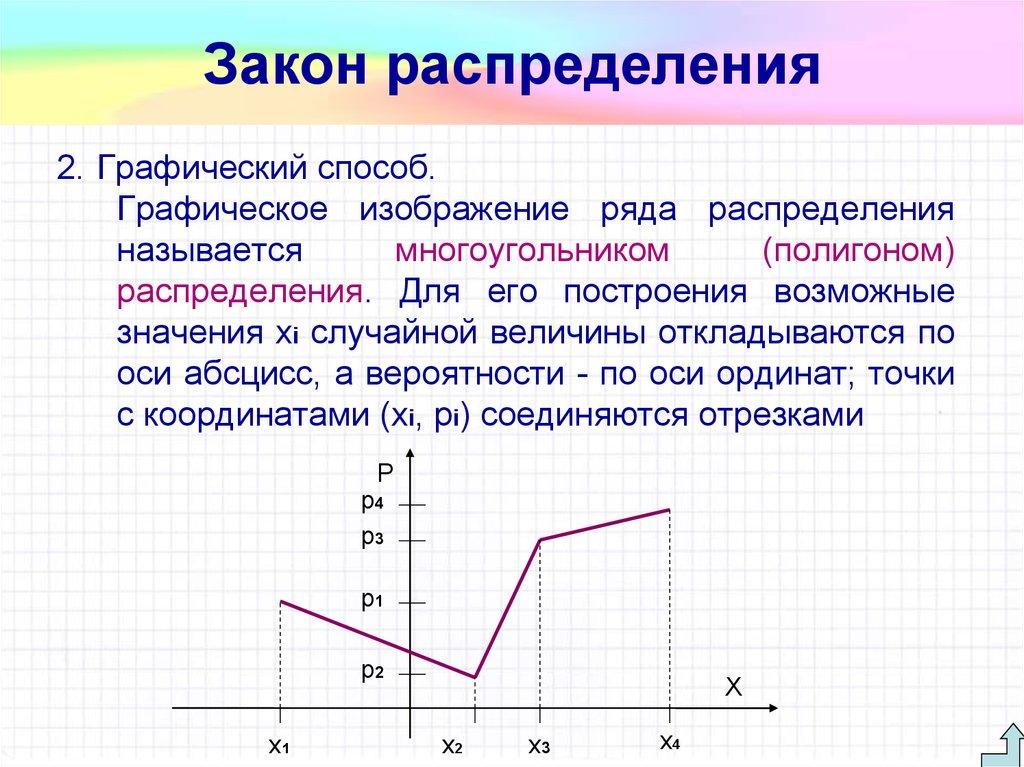 Закон распределения

2. Графический способ.

Графическое изображение ряда распределения называется многоугольником (полигоном) распределения. Для его построения возможные значения $x_i$ случайной величины откладываются по оси абсцисс, а вероятности - по оси ординат; точки с координатами ($x_i$, $p_i$) соединяются отрезками

P
$p_4$
$p_3$
$p_1$
$p_2$
X
$x_1$
$x_2$
$x_3$
$x_4$